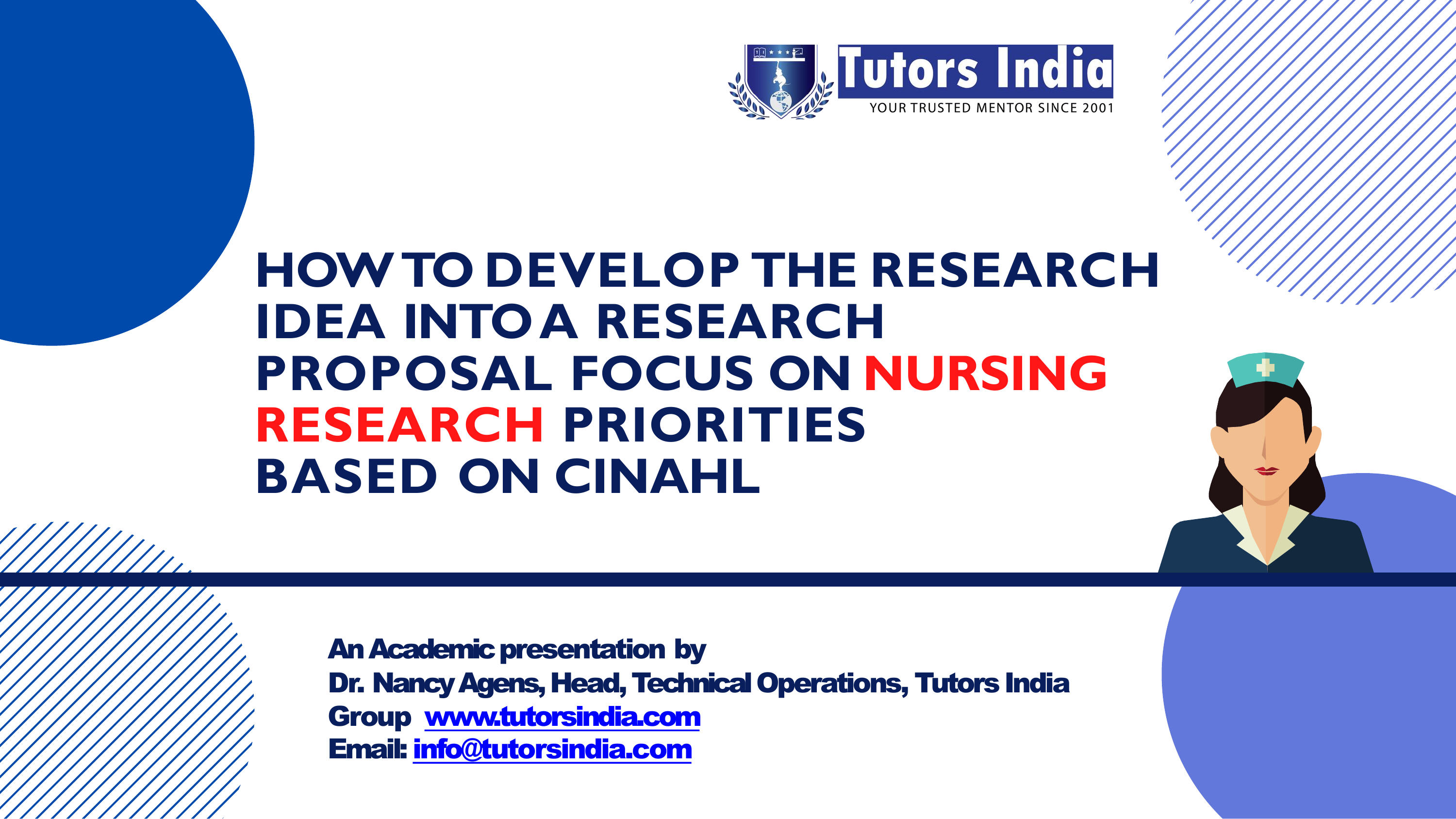 Tutors India
YOUR TRUSTED MENTOR SINCE 2001

HOW TO DEVELOP THE RESEARCH IDEA INTO A RESEARCH PROPOSAL FOCUS ON NURSING RESEARCH PRIORITIES BASED ON CINAHL

An Academic presentation by
Dr. Nancy Agens, Head, Technical Operations, Tutors India Group www.tutorsindia.com
Email: info@tutorsindia.com